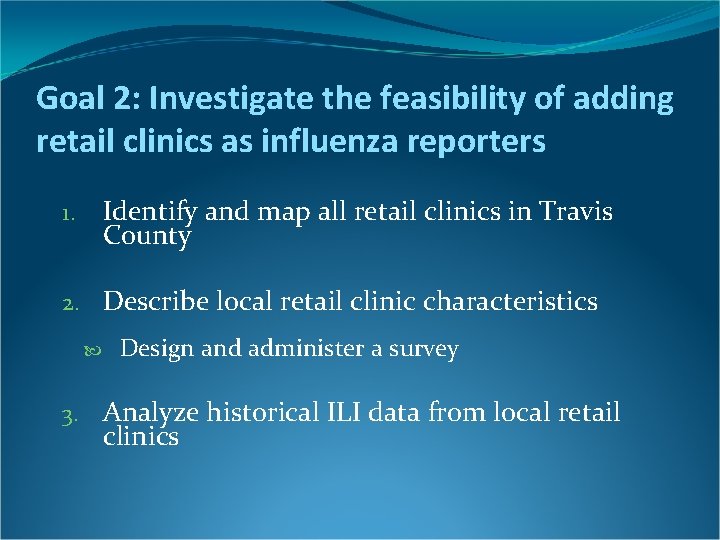 Goal 2: Investigate the feasibility of adding retail clinics as influenza reporters

1. Identify and map all retail clinics in Travis County

2. Describe local retail clinic characteristics

Design and administer a survey

3. Analyze historical ILI data from local retail clinics